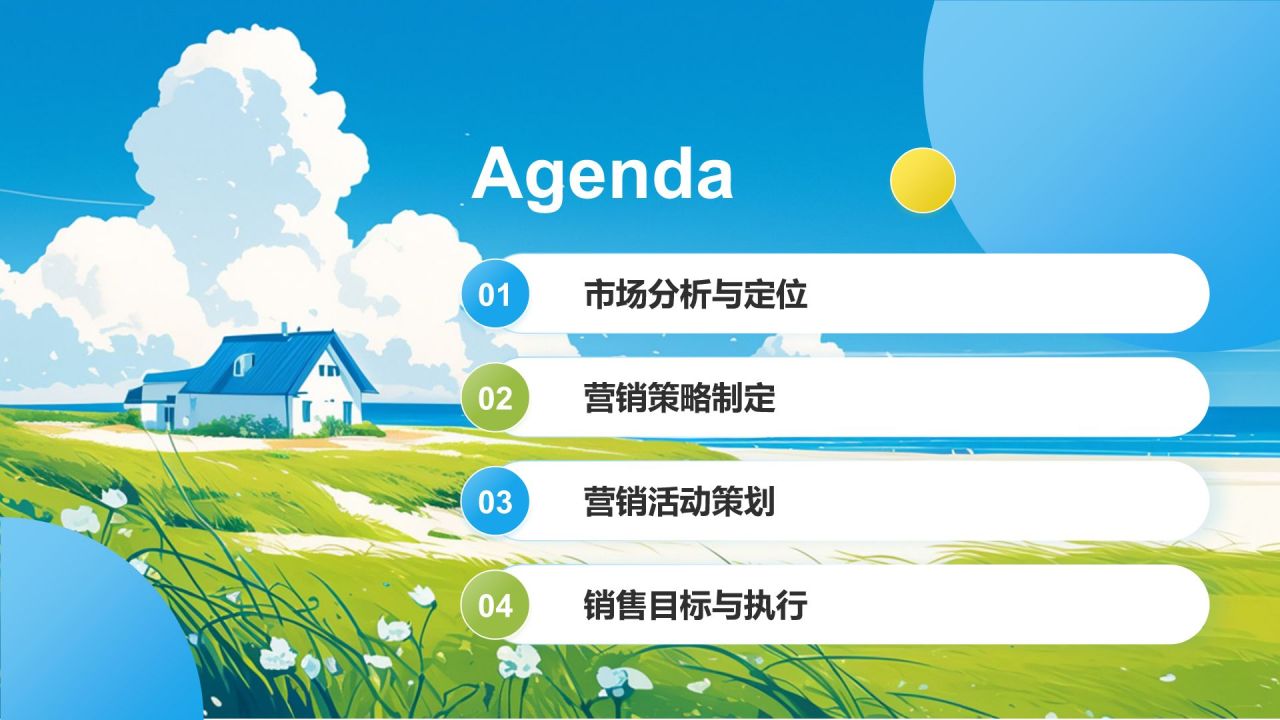 Agenda

01 市场分析与定位

02 营销策略制定

03 营销活动策划

04 销售目标与执行